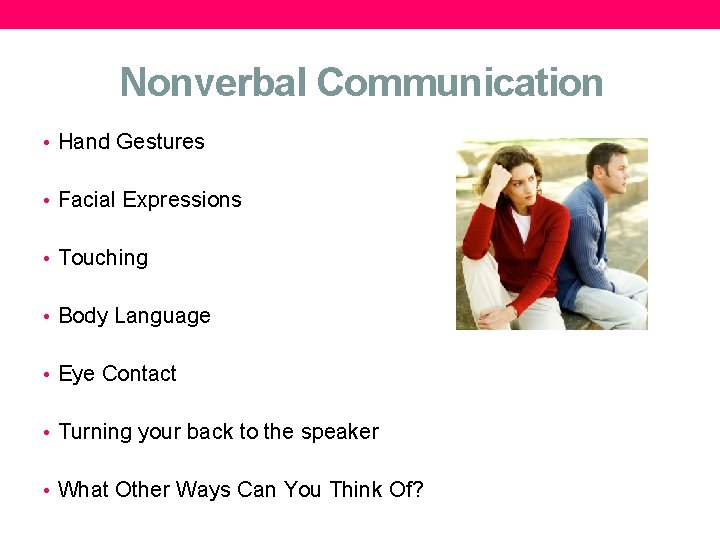 Nonverbal Communication

• Hand Gestures

• Facial Expressions

• Touching

• Body Language

• Eye Contact

• Turning your back to the speaker

• What Other Ways Can You Think Of?